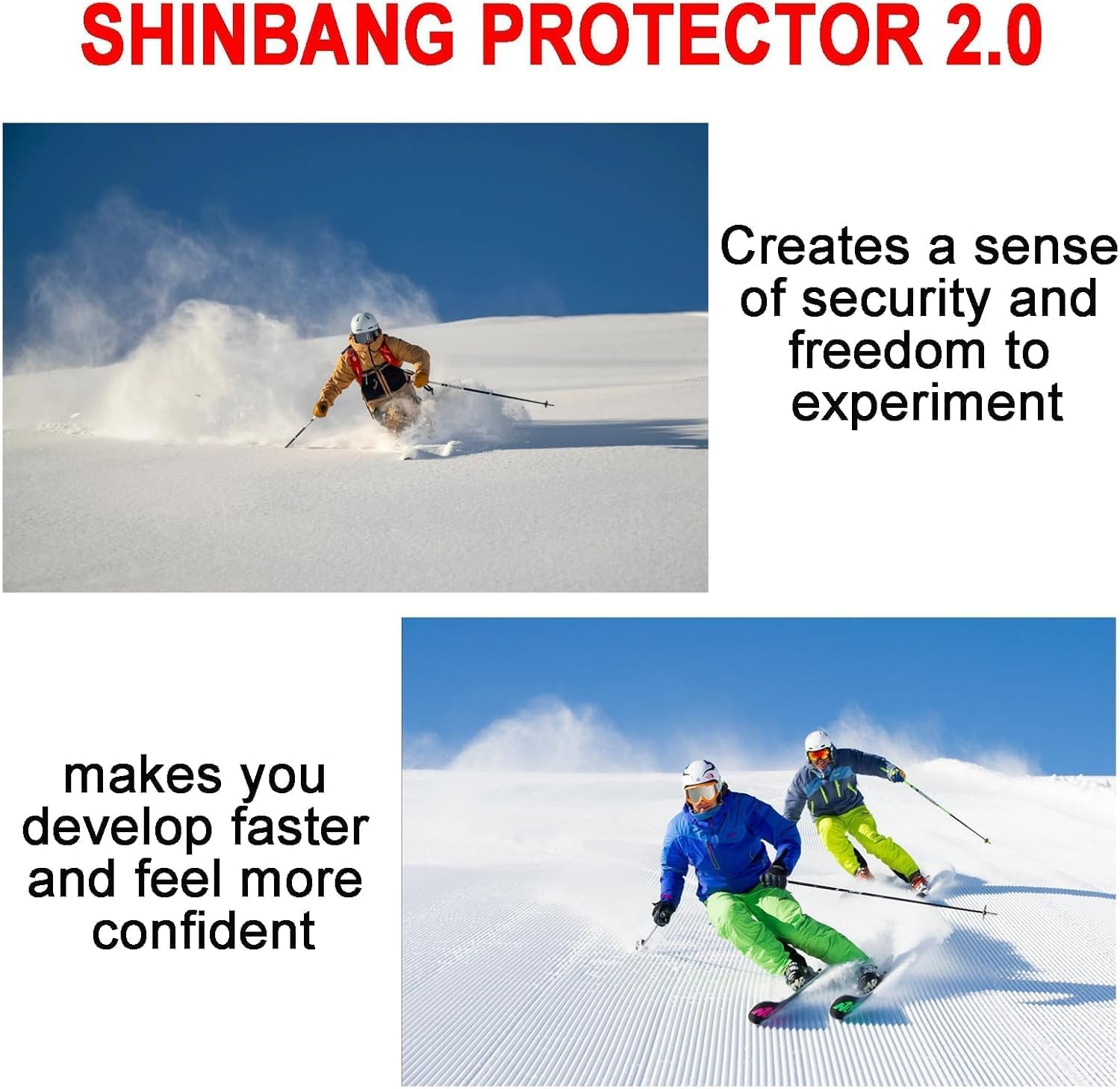 SHINBANG PROTECTOR 2.0

Creates a sense of security and freedom to experiment

makes you develop faster and feel more confident